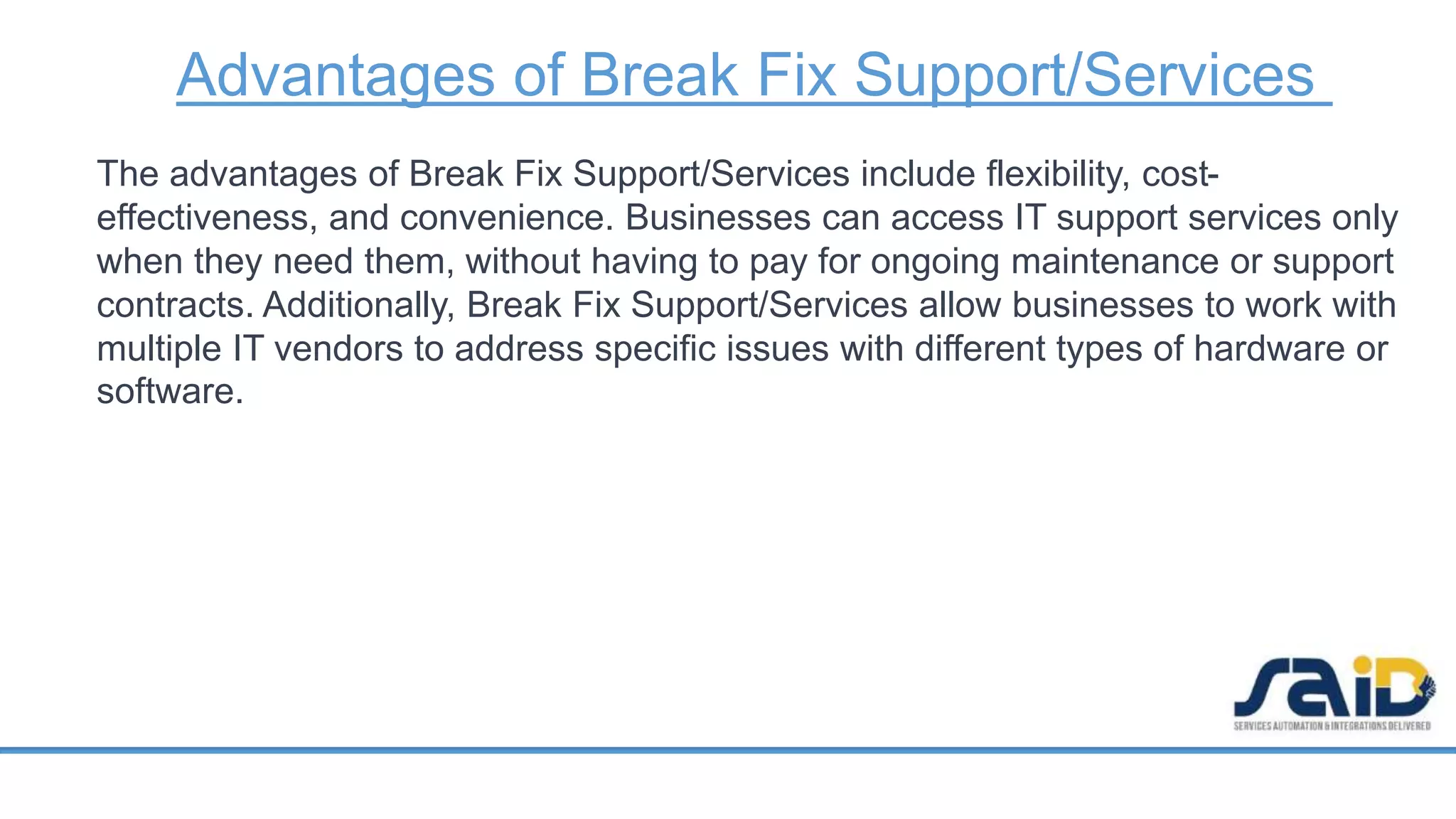 Advantages of Break Fix Support/Services

The advantages of Break Fix Support/Services include flexibility, cost-effectiveness, and convenience. Businesses can access IT support services only when they need them, without having to pay for ongoing maintenance or support contracts. Additionally, Break Fix Support/Services allow businesses to work with multiple IT vendors to address specific issues with different types of hardware or software.

SAID
SERVICES AUTOMATION & INTEGRATIONS DELIVERED